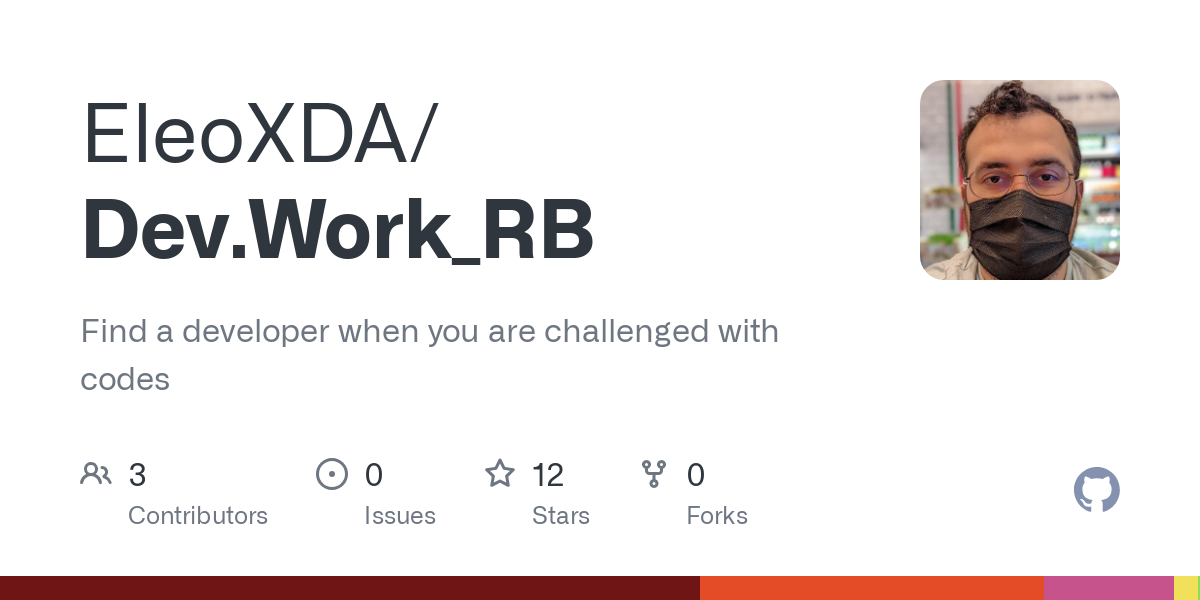 EleoXDA/
Dev.Work_RB

Find a developer when you are challenged with codes

3
Contributors

0
Issues

12
Stars

0
Forks